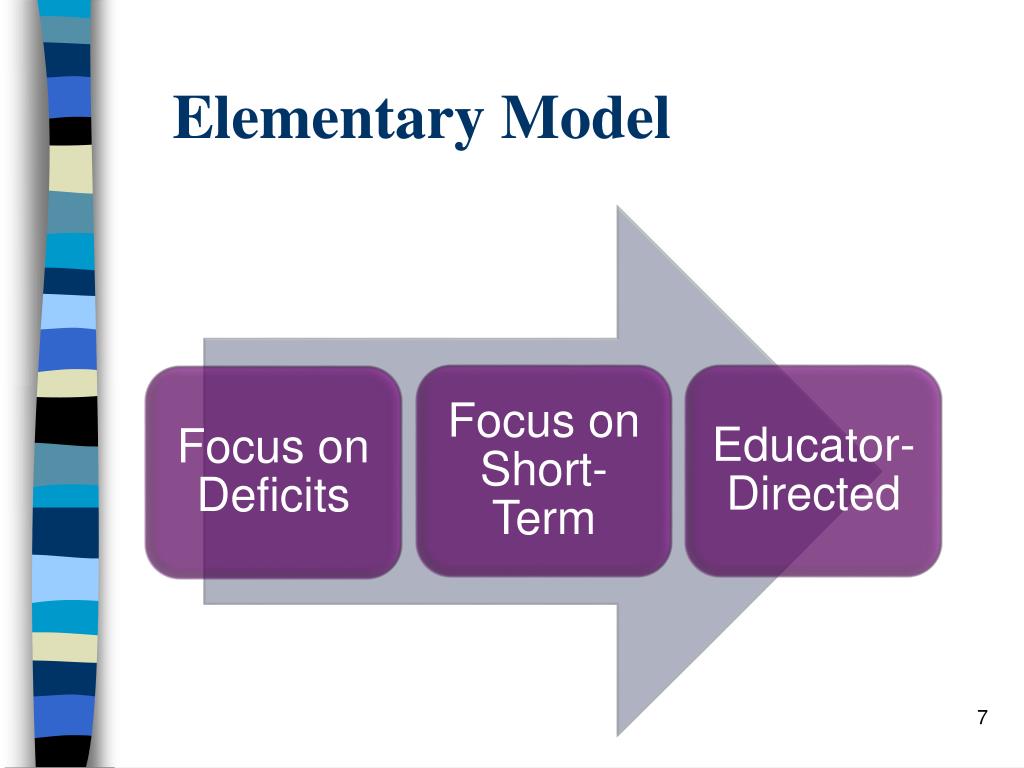 Elementary Model

Focus on Deficits

Focus on Short-Term

Educator-Directed

7